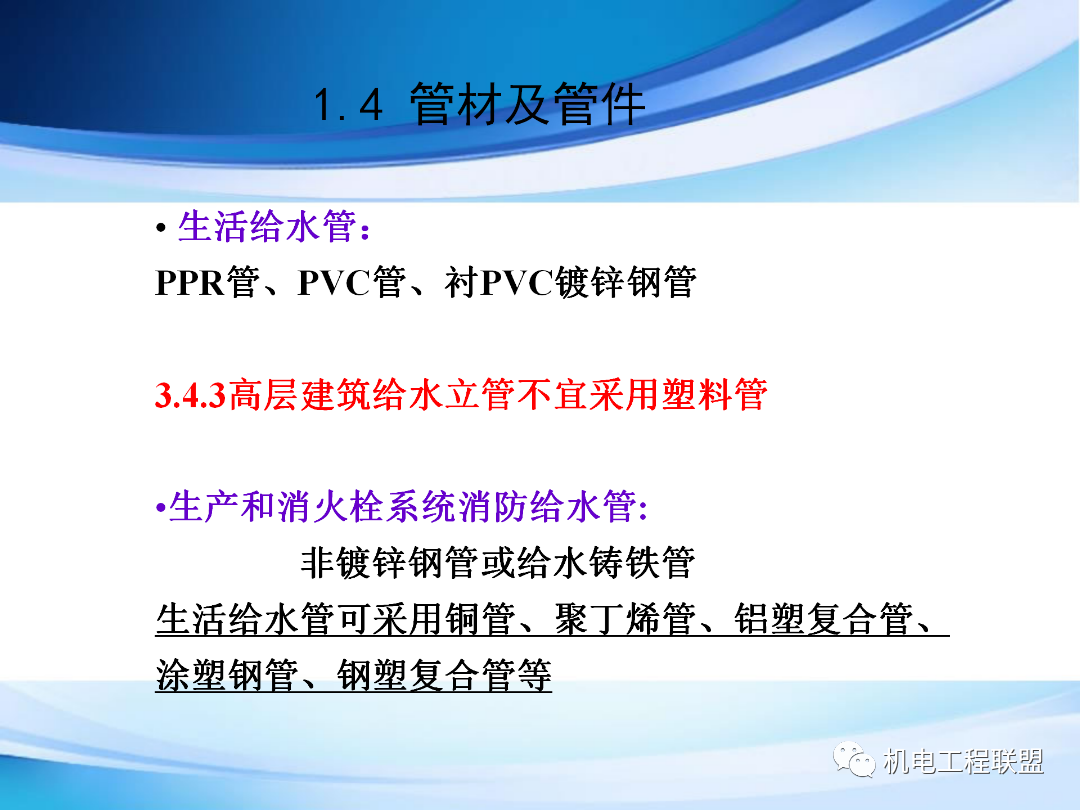 1.4 管材及管件

• 生活给水管：
PPR管、PVC管、衬PVC镀锌钢管

3.4.3高层建筑给水立管不宜采用塑料管

•生产和消火栓系统消防给水管:
非镀锌钢管或给水铸铁管
生活给水管可采用铜管、聚丁烯管、铝塑复合管、涂塑钢管、钢塑复合管等

机电工程联盟